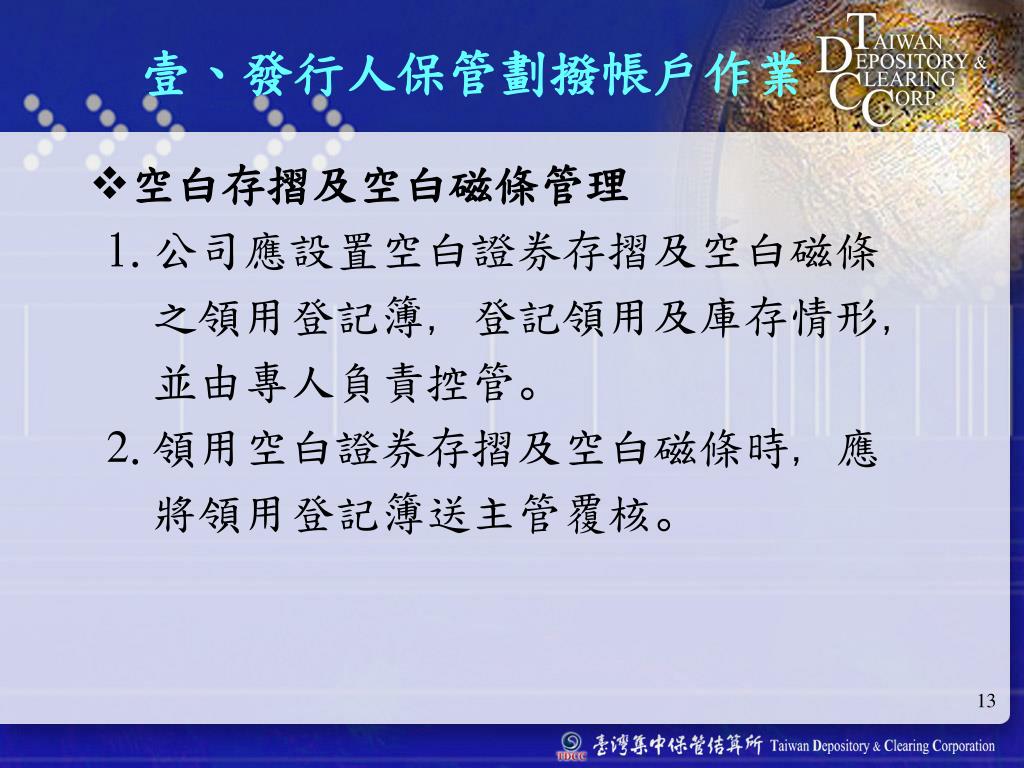 壹、發行人保管劃撥帳戶作業

TAIWAN DEPOSITORY & CLEARING CORP.

❖空白存摺及空白磁條管理

1. 公司應設置空白證券存摺及空白磁條之領用登記簿，登記領用及庫存情形，並由專人負責控管。

2. 領用空白證券存摺及空白磁條時，應將領用登記簿送主管覆核。

13

TDCC 臺灣集中保管結算所 Taiwan Depository & Clearing Corporation